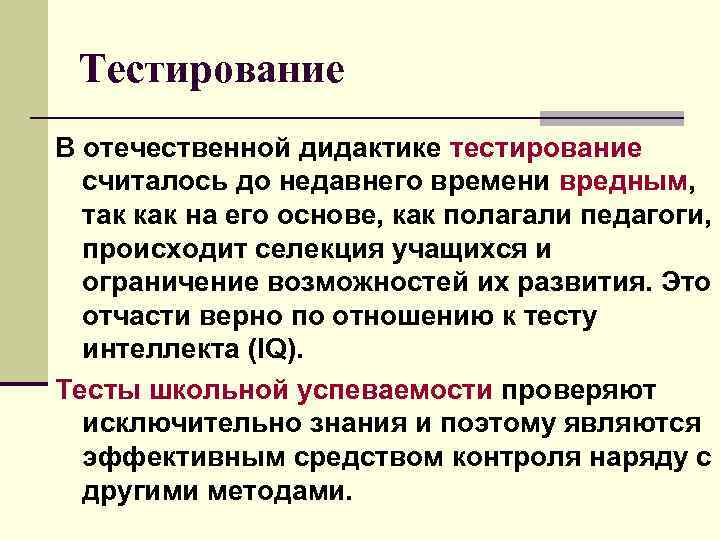 Тестирование

В отечественной дидактике тестирование считалось до недавнего времени вредным, так как на его основе, как полагали педагоги, происходит селекция учащихся и ограничение возможностей их развития. Это отчасти верно по отношению к тесту интеллекта (IQ).

Тесты школьной успеваемости проверяют исключительно знания и поэтому являются эффективным средством контроля наряду с другими методами.